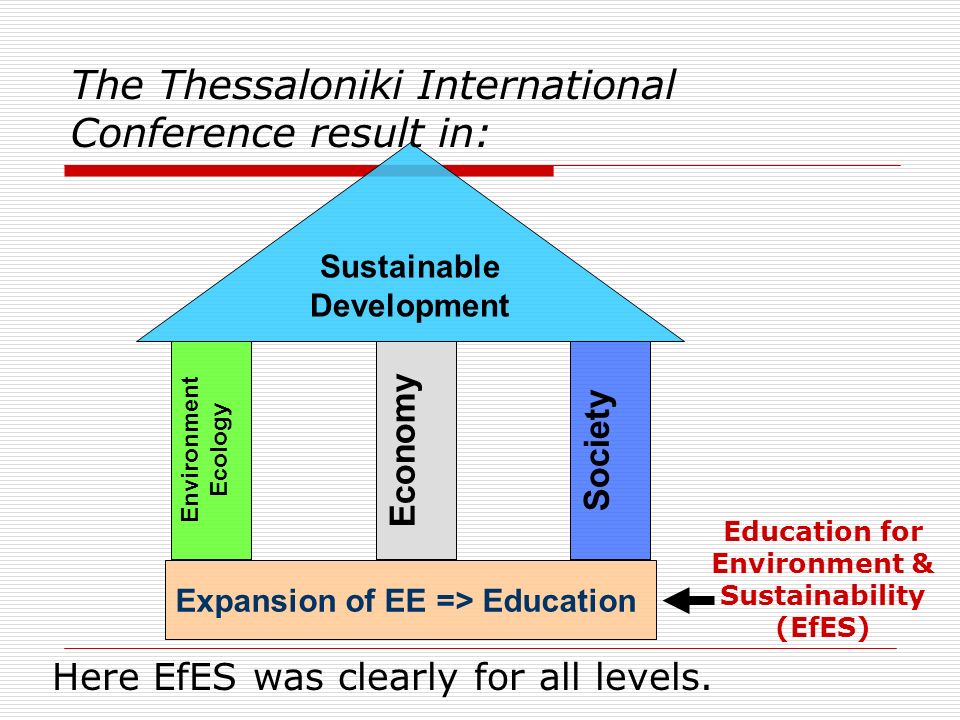 The Thessaloniki International Conference result in:

Sustainable Development

Environment
Ecology

Economy

Society

Expansion of EE => Education

Education for Environment & Sustainability (EfES)

Here EfES was clearly for all levels.